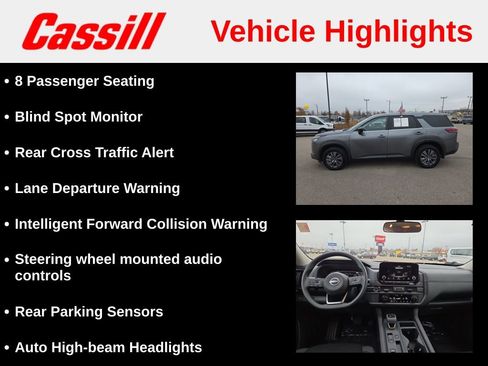 Cassill

Vehicle Highlights

• 8 Passenger Seating

• Blind Spot Monitor

• Rear Cross Traffic Alert

• Lane Departure Warning

• Intelligent Forward Collision Warning

• Steering wheel mounted audio controls

• Rear Parking Sensors

• Auto High-beam Headlights